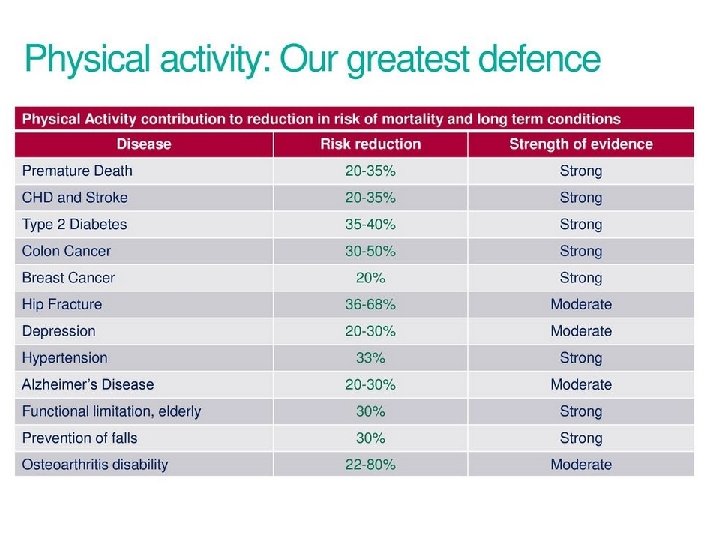 Physical activity: Our greatest defence

Physical Activity contribution to reduction in risk of mortality and long term conditions

| Disease | Risk reduction | Strength of evidence |
|---|---|---|
| Premature Death | 20-35% | Strong |
| CHD and Stroke | 20-35% | Strong |
| Type 2 Diabetes | 35-40% | Strong |
| Colon Cancer | 30-50% | Strong |
| Breast Cancer | 20% | Strong |
| Hip Fracture | 36-68% | Moderate |
| Depression | 20-30% | Moderate |
| Hypertension | 33% | Strong |
| Alzheimer's Disease | 20-30% | Moderate |
| Functional limitation, elderly | 30% | Strong |
| Prevention of falls | 30% | Strong |
| Osteoarthritis disability | 22-80% | Moderate |